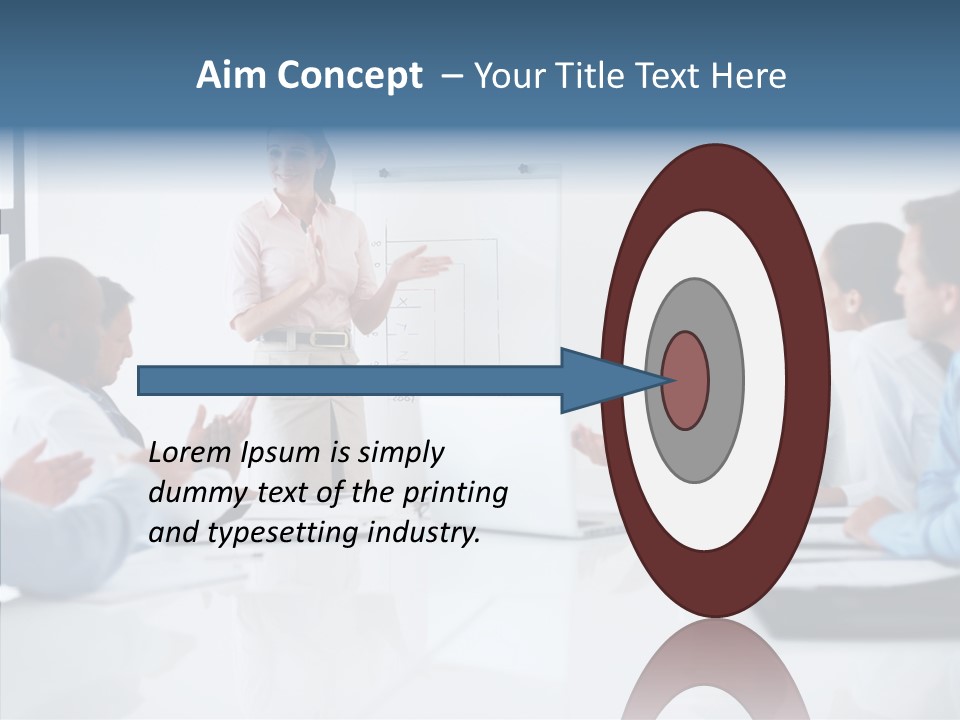 Aim Concept – Your Title Text Here

Lorem Ipsum is simply dummy text of the printing and typesetting industry.